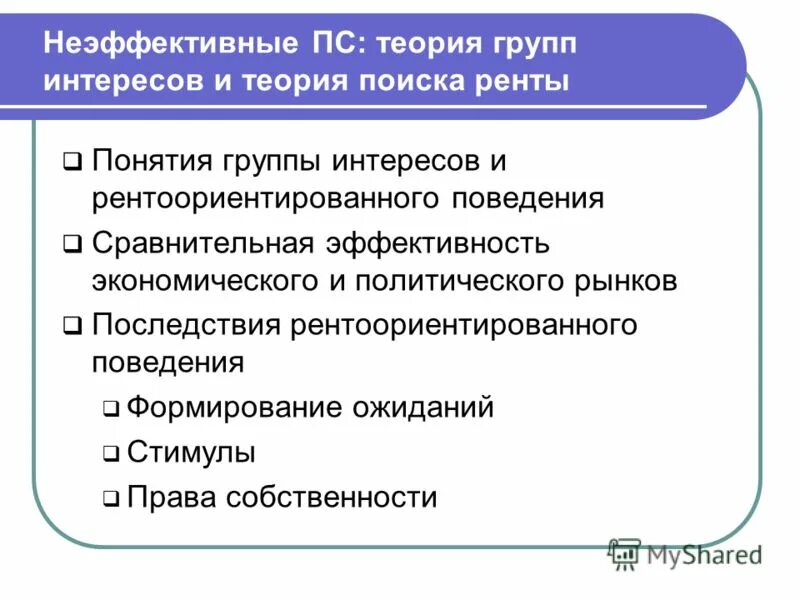 Неэффективные ПС: теория групп интересов и теория поиска ренты

❑ Понятия группы интересов и рентоориентированного поведения
❑ Сравнительная эффективность экономического и политического рынков
❑ Последствия рентоориентированного поведения
❑ Формирование ожиданий
❑ Стимулы
❑ Права собственности

MyShared